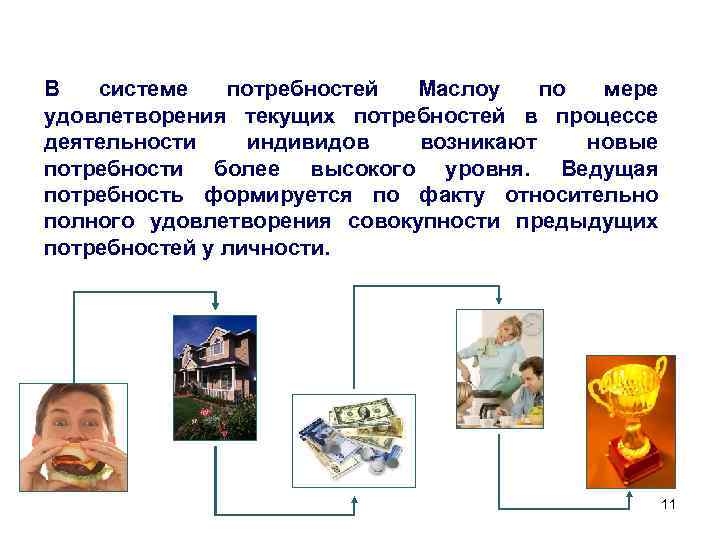 В системе потребностей Маслоу по мере удовлетворения текущих потребностей в процессе деятельности индивидов возникают новые потребности более высокого уровня. Ведущая потребность формируется по факту относительно полного удовлетворения совокупности предыдущих потребностей у личности.

11